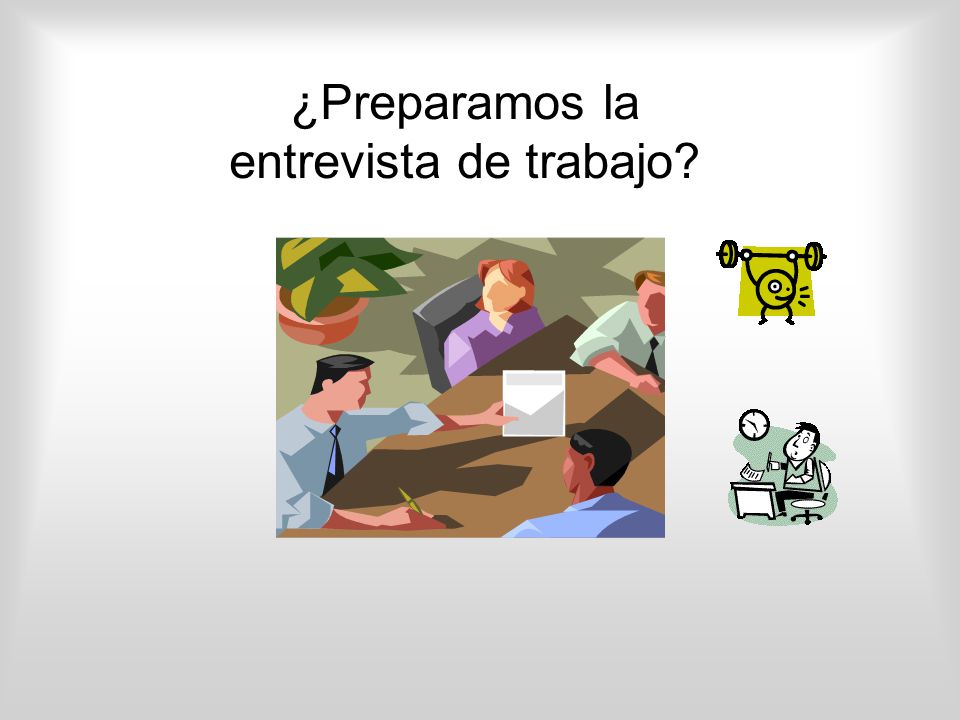 ¿Preparamos la entrevista de trabajo?